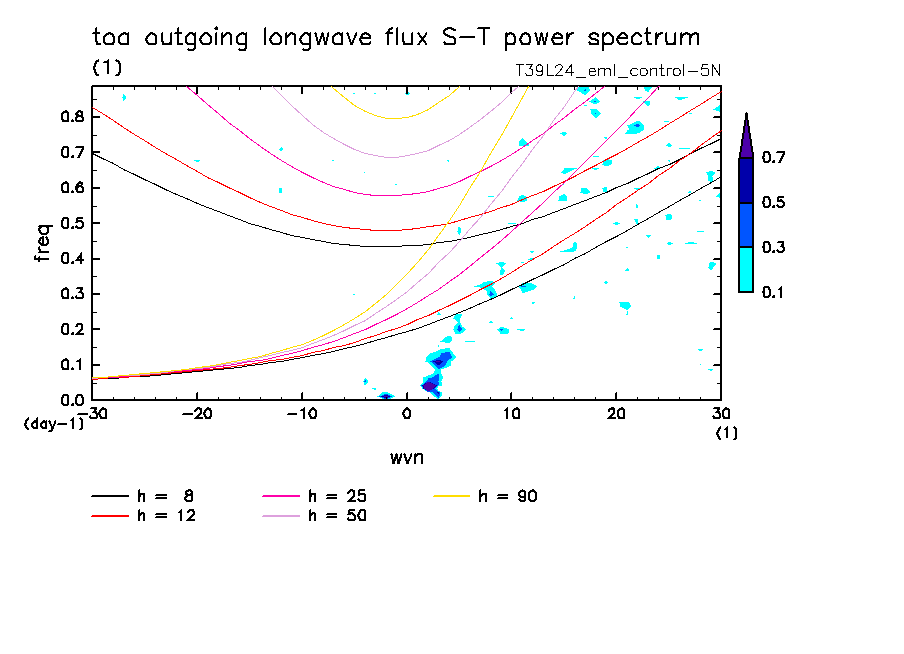 toa outgoing longwave flux S-T power spectrum
(1)
T39L24_eml_control-5N

freq
0.8
0.7
0.6
0.5
0.4
0.3
0.2
0.1
0.0
(day-1)
-30
-20
-10
0
10
20
30
(1)
wvn

0.7
0.5
0.3
0.1

h = 8
h = 12
h = 25
h = 50
h = 90